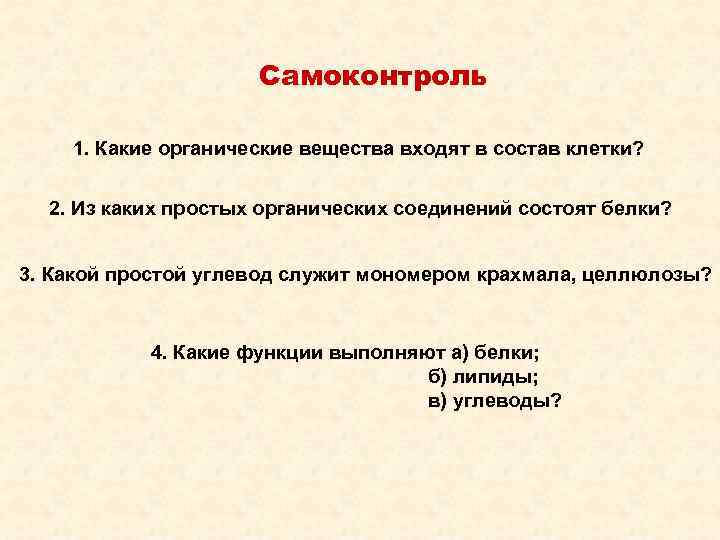 Самоконтроль

1. Какие органические вещества входят в состав клетки?

2. Из каких простых органических соединений состоят белки?

3. Какой простой углевод служит мономером крахмала, целлюлозы?

4. Какие функции выполняют а) белки;
б) липиды;
в) углеводы?